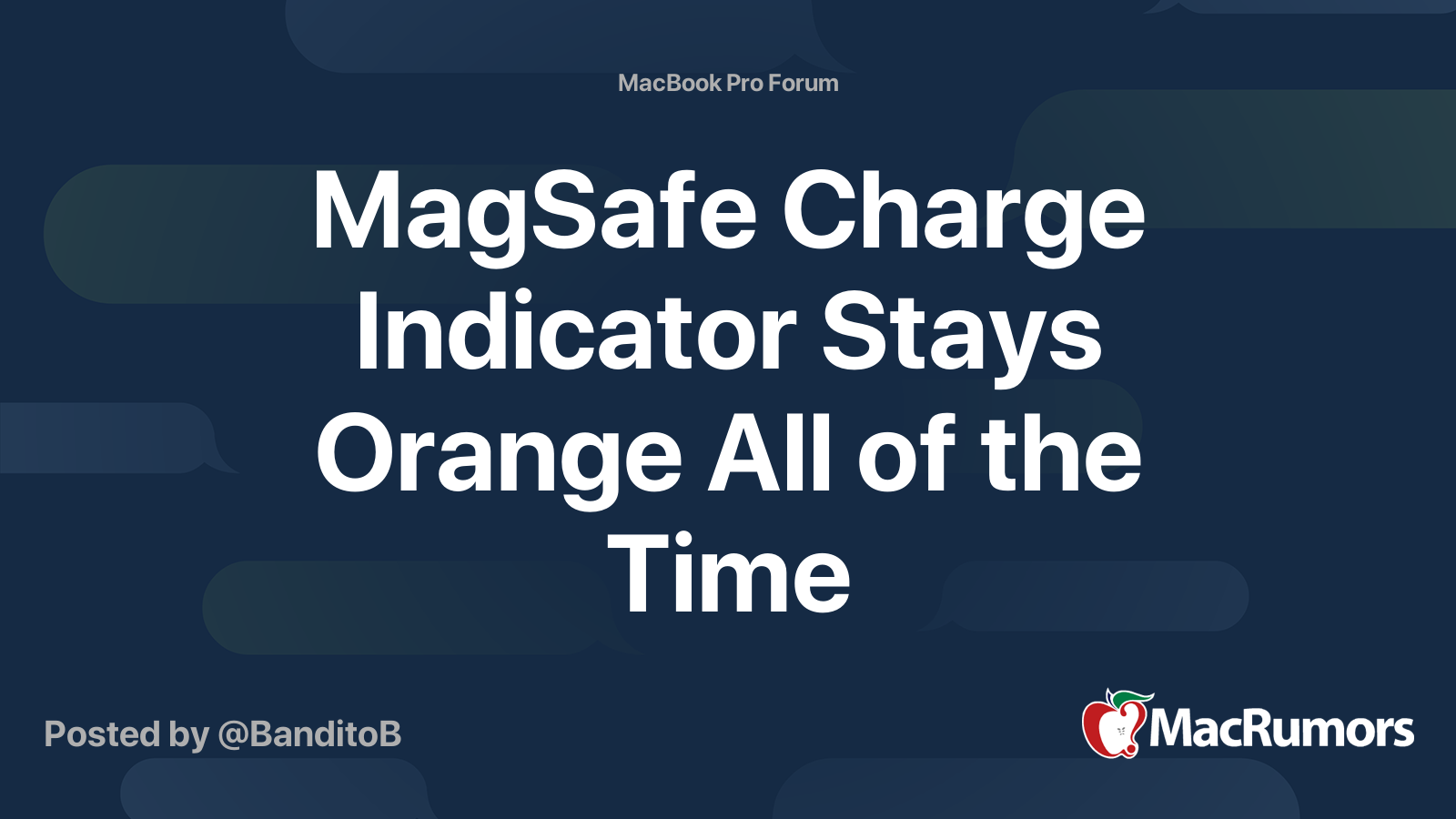 MacBook Pro Forum

MagSafe Charge Indicator Stays Orange All of the Time

Posted by @BanditoB

MacRumors